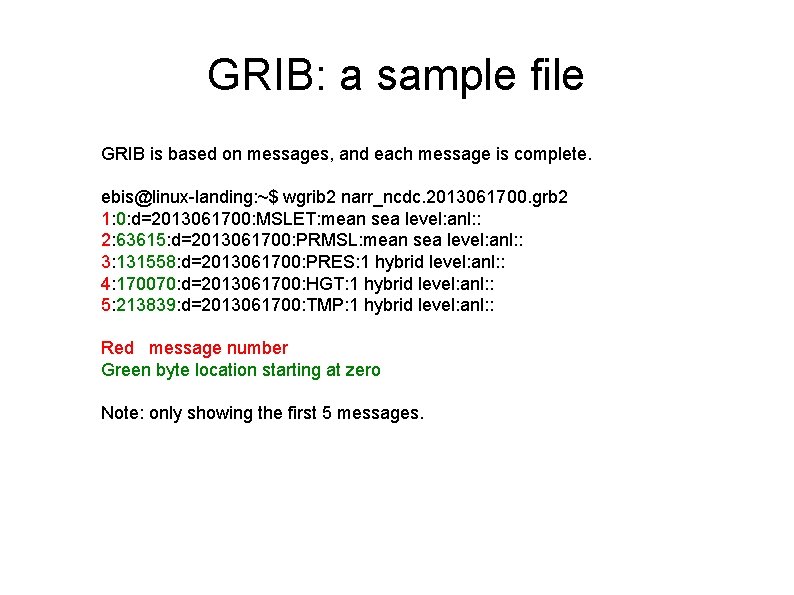 GRIB: a sample file

GRIB is based on messages, and each message is complete.

ebis@linux-landing:~$ wgrib2 narr_ncdc.2013061700.grb2
1:0:d=2013061700:MSLET:mean sea level:anl::
2:63615:d=2013061700:PRMSL:mean sea level:anl::
3:131558:d=2013061700:PRES:1 hybrid level:anl::
4:170070:d=2013061700:HGT:1 hybrid level:anl::
5:213839:d=2013061700:TMP:1 hybrid level:anl::

Red message number
Green byte location starting at zero

Note: only showing the first 5 messages.